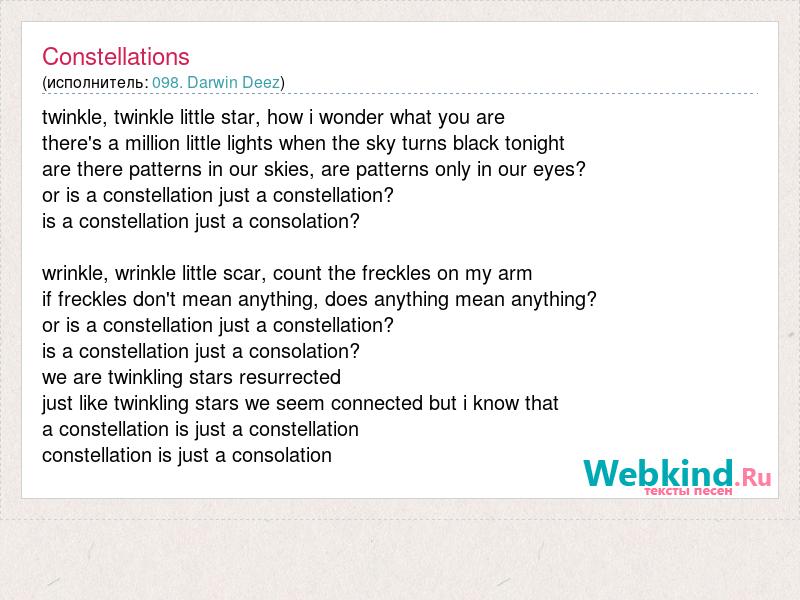 Constellations
(исполнитель: 098. Darwin Deez)

twinkle, twinkle little star, how i wonder what you are
there's a million little lights when the sky turns black tonight
are there patterns in our skies, are patterns only in our eyes?
or is a constellation just a constellation?
is a constellation just a consolation?

wrinkle, wrinkle little scar, count the freckles on my arm
if freckles don't mean anything, does anything mean anything?
or is a constellation just a constellation?
is a constellation just a consolation?
we are twinkling stars resurrected
just like twinkling stars we seem connected but i know that
a constellation is just a constellation
constellation is just a consolation

Webkind.Ru
тексты песен